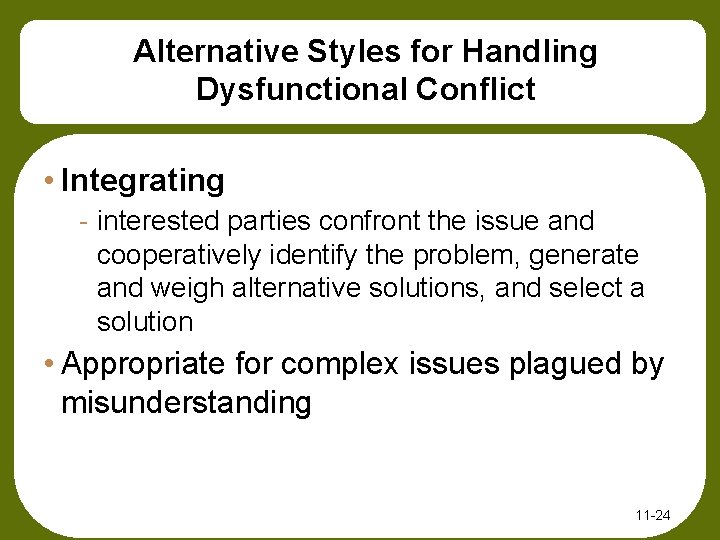 Alternative Styles for Handling Dysfunctional Conflict

• Integrating
- interested parties confront the issue and cooperatively identify the problem, generate and weigh alternative solutions, and select a solution

• Appropriate for complex issues plagued by misunderstanding

11-24